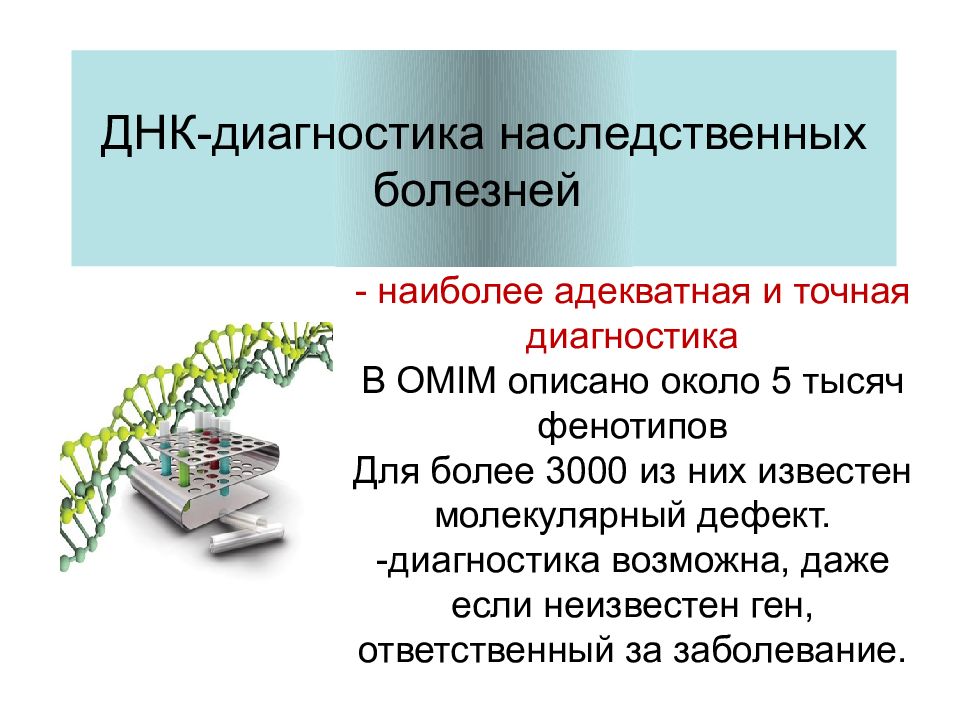 ДНК-диагностика наследственных болезней

- наиболее адекватная и точная диагностика
В OMIM описано около 5 тысяч фенотипов
Для более 3000 из них известен молекулярный дефект.
-диагностика возможна, даже если неизвестен ген, ответственный за заболевание.